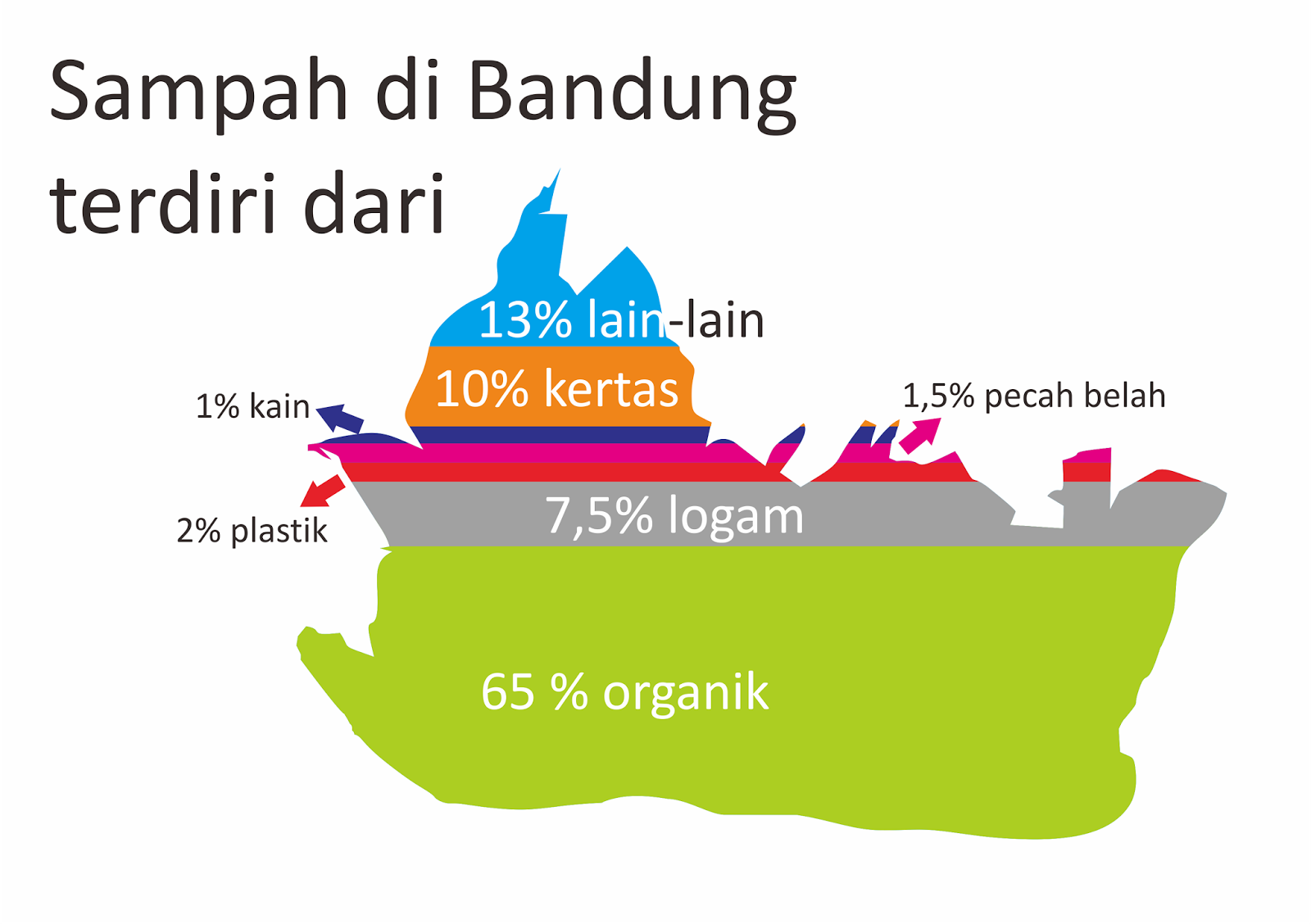 Sampah di Bandung terdiri dari

13% lain-lain

10% kertas

1% kain

1,5% pecah belah

2% plastik

7,5% logam

65 % organik